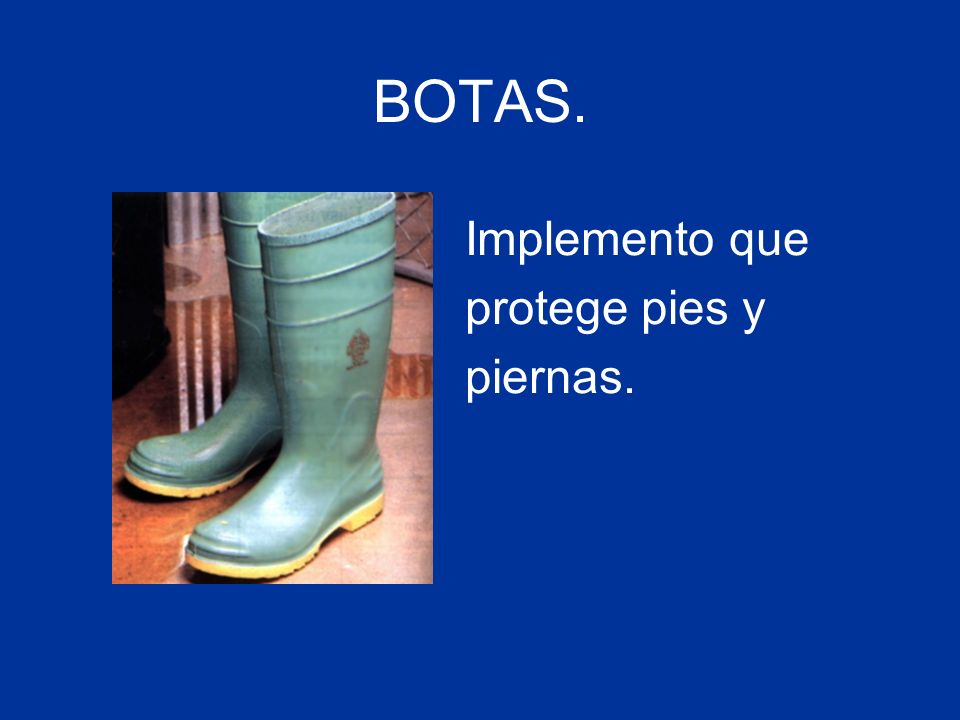 BOTAS.

Implemento que protege pies y piernas.